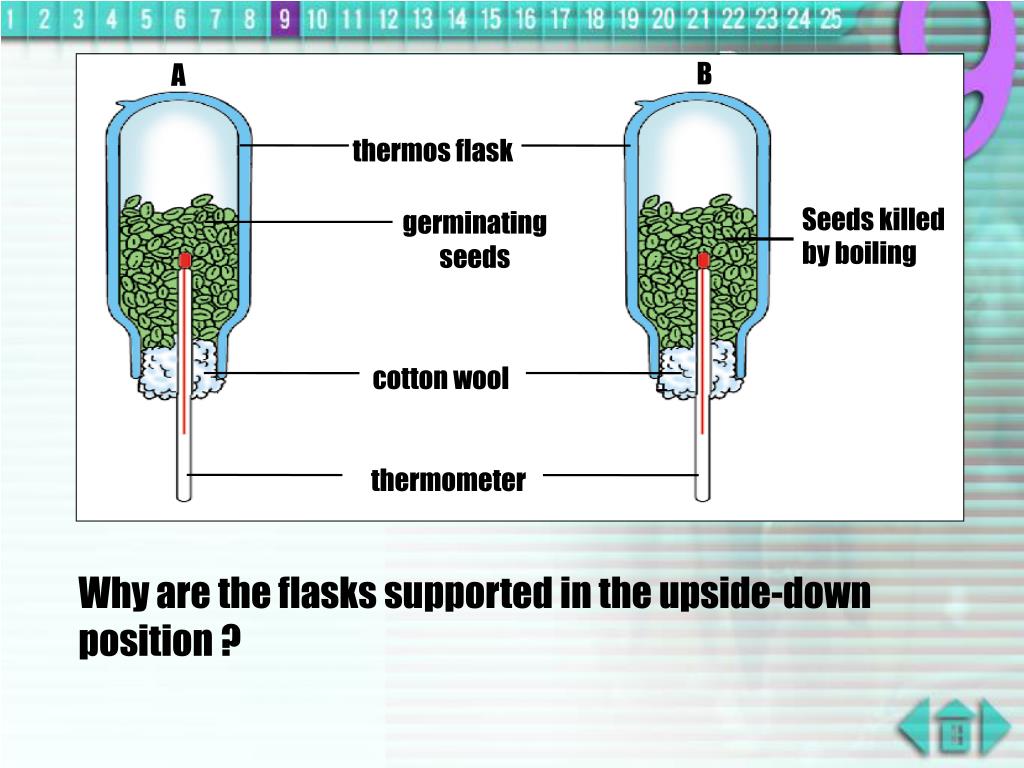 1 2 3 4 5 6 7 8 9 10 11 12 13 14 15 16 17 18 19 20 21 22 23 24 25

A

B

thermos flask

germinating seeds

Seeds killed by boiling

cotton wool

thermometer

Why are the flasks supported in the upside-down position ?